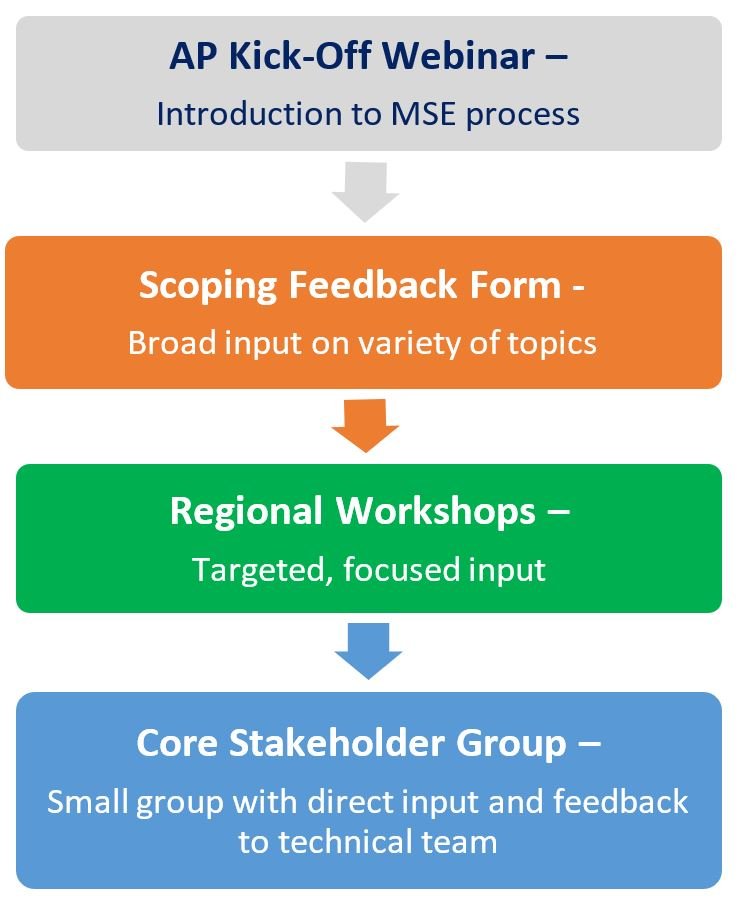 AP Kick-Off Webinar –
Introduction to MSE process

Scoping Feedback Form -
Broad input on variety of topics

Regional Workshops –
Targeted, focused input

Core Stakeholder Group –
Small group with direct input and feedback to technical team